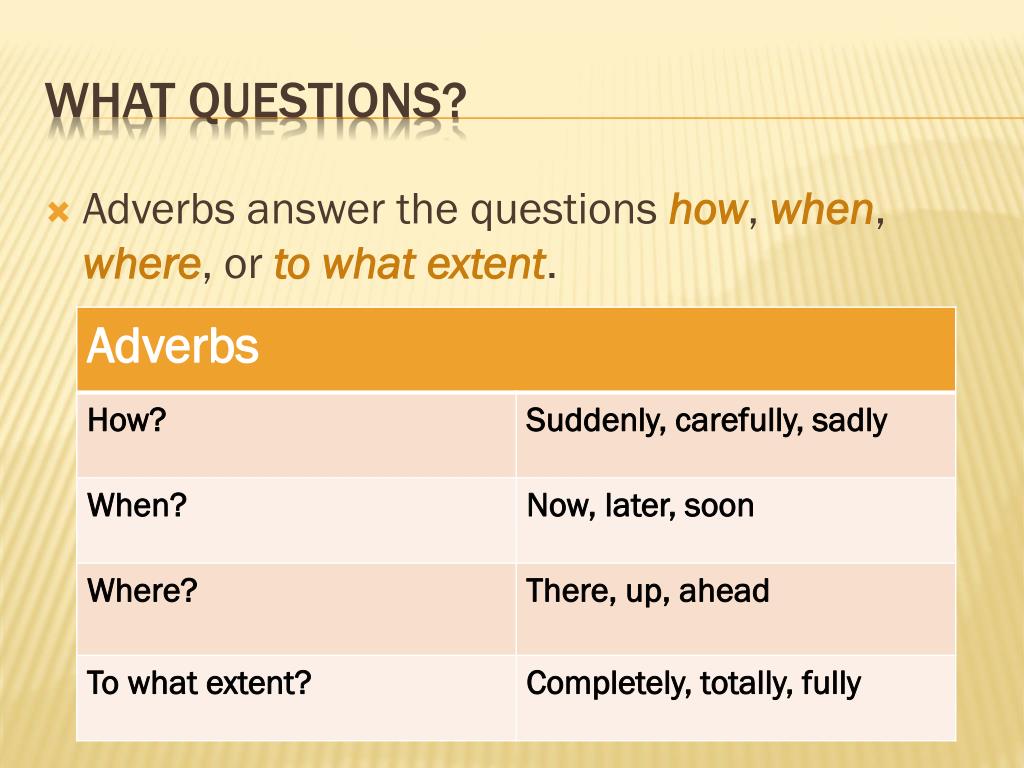 WHAT QUESTIONS?

Adverbs answer the questions how, when, where, or to what extent.

| Adverbs | |
|---|---|
| How? | Suddenly, carefully, sadly |
| When? | Now, later, soon |
| Where? | There, up, ahead |
| To what extent? | Completely, totally, fully |